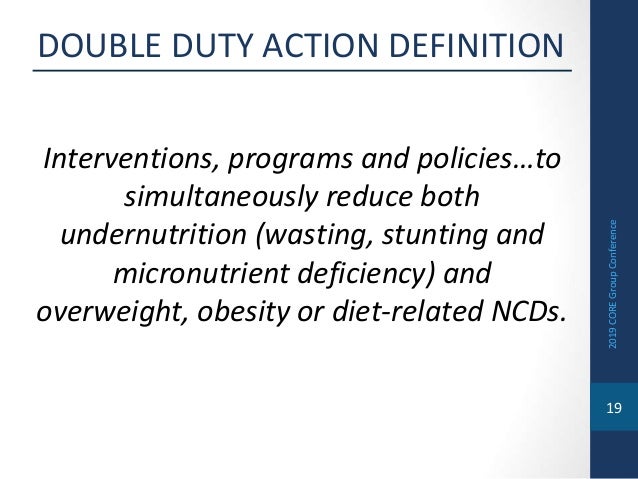 DOUBLE DUTY ACTION DEFINITION

Interventions, programs and policies…to simultaneously reduce both undernutrition (wasting, stunting and micronutrient deficiency) and overweight, obesity or diet-related NCDs.

2019 CORE Group Conference

19